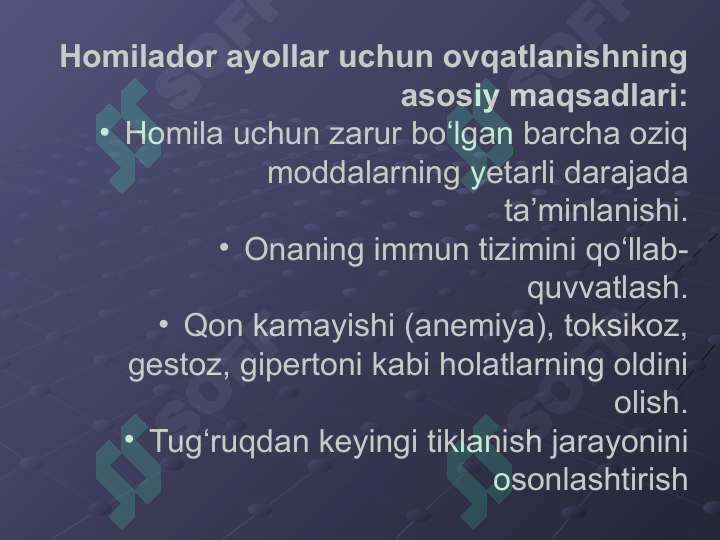 Homilador ayollar uchun ovqatlanishning asosiy maqsadlari:

• Homila uchun zarur bo‘lgan barcha oziq moddalarning yetarli darajada ta’minlanishi.

• Onaning immun tizimini qo‘llab-quvvatlash.

• Qon kamayishi (anemiya), toksikoz, gestoz, gipertoni kabi holatlarning oldini olish.

• Tug‘ruqdan keyingi tiklanish jarayonini osonlashtirish

SOFT SOFT SOFT SOFT